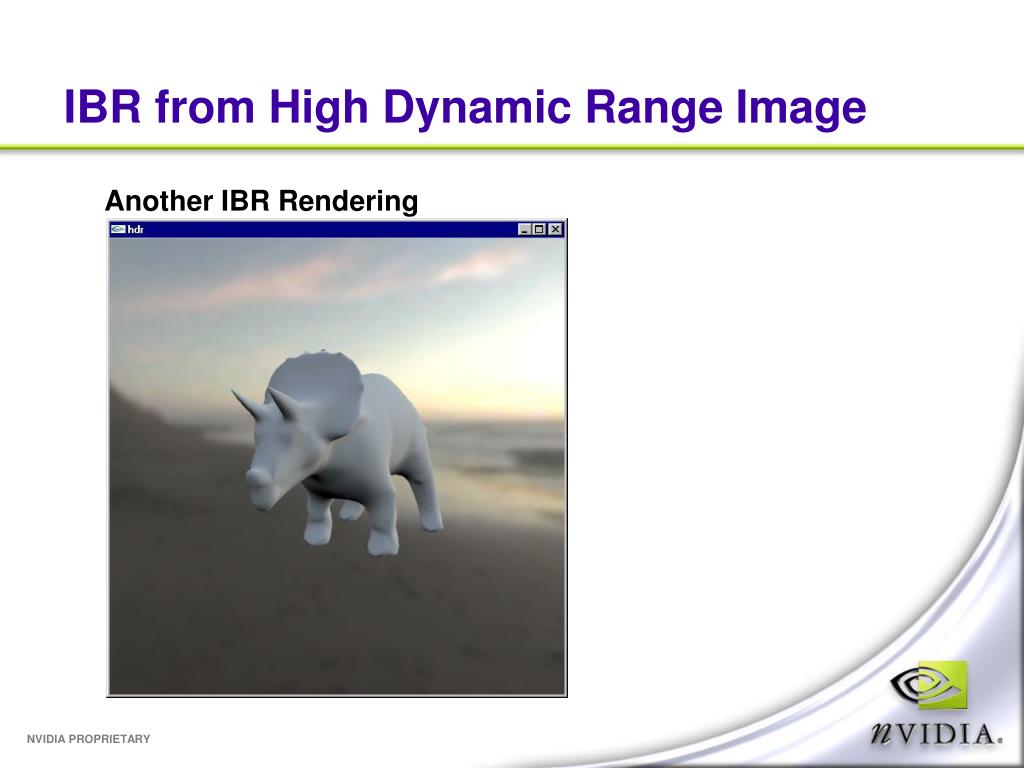 IBR from High Dynamic Range Image

Another IBR Rendering

hdr

NVIDIA PROPRIETARY

nVIDIA.